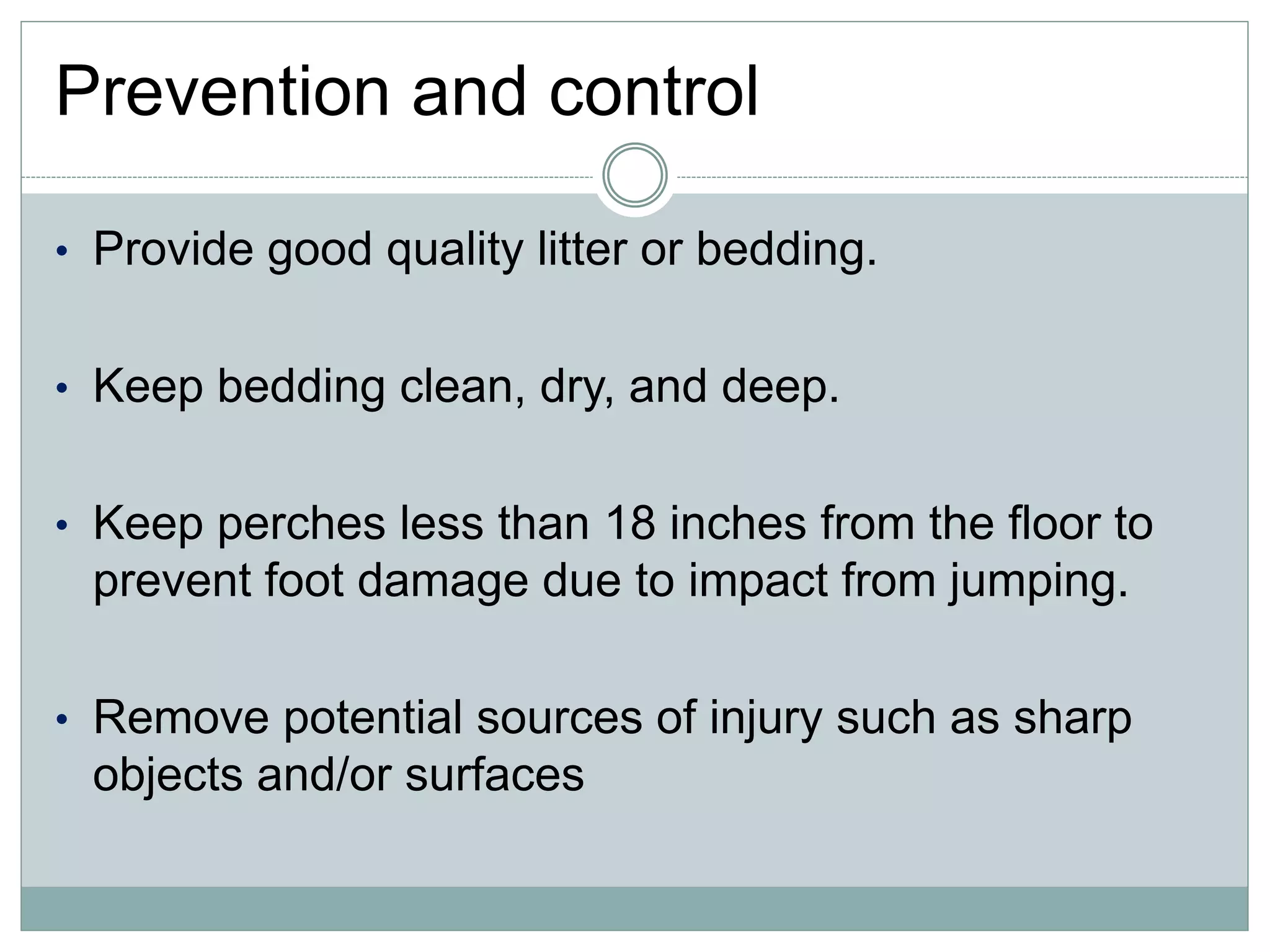 Prevention and control

• Provide good quality litter or bedding.

• Keep bedding clean, dry, and deep.

• Keep perches less than 18 inches from the floor to prevent foot damage due to impact from jumping.

• Remove potential sources of injury such as sharp objects and/or surfaces